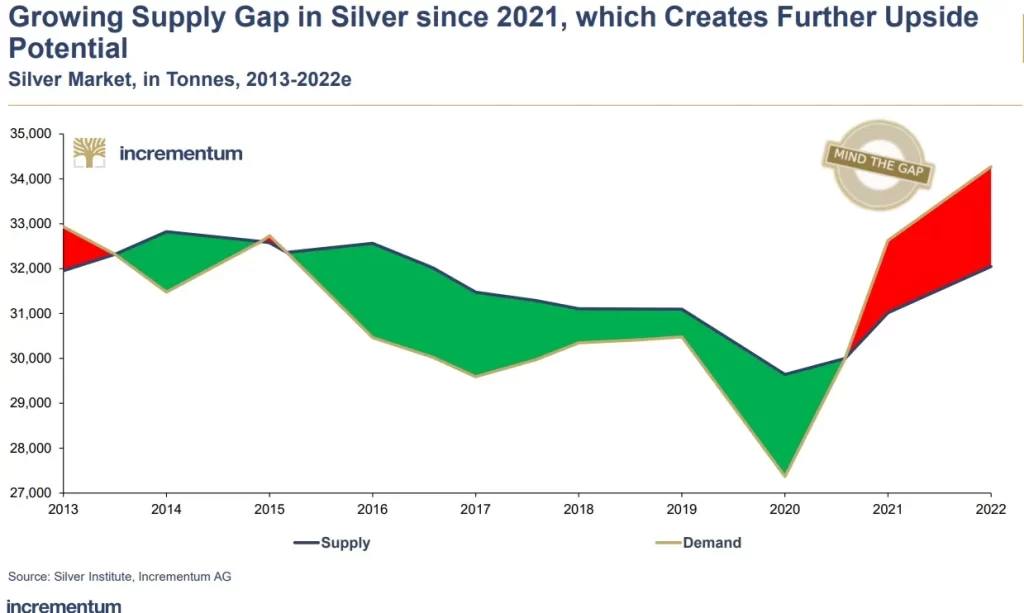 Growing Supply Gap in Silver since 2021, which Creates Further Upside Potential

Silver Market, in Tonnes, 2013-2022e

incrementum

MIND THE GAP

35,000
34,000
33,000
32,000
31,000
30,000
29,000
28,000
27,000

2013 2014 2015 2016 2017 2018 2019 2020 2021 2022

Supply
Demand

Source: Silver Institute, Incrementum AG

incrementum